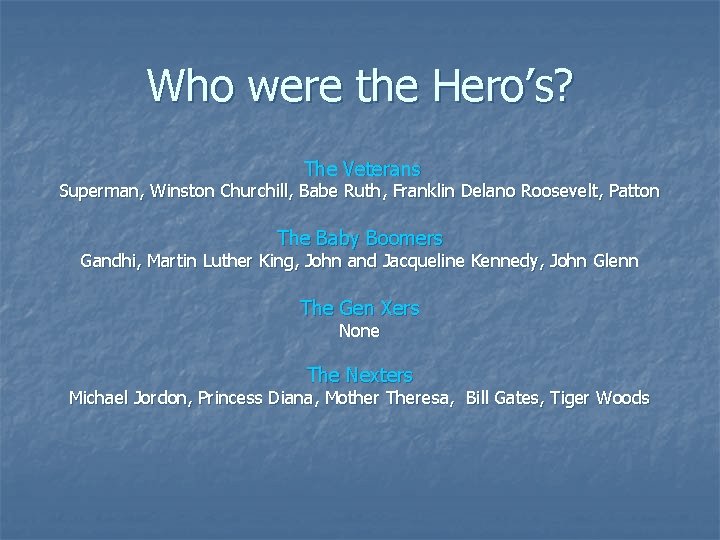 Who were the Hero's?

The Veterans
Superman, Winston Churchill, Babe Ruth, Franklin Delano Roosevelt, Patton

The Baby Boomers
Gandhi, Martin Luther King, John and Jacqueline Kennedy, John Glenn

The Gen Xers
None

The Nexters
Michael Jordon, Princess Diana, Mother Theresa, Bill Gates, Tiger Woods